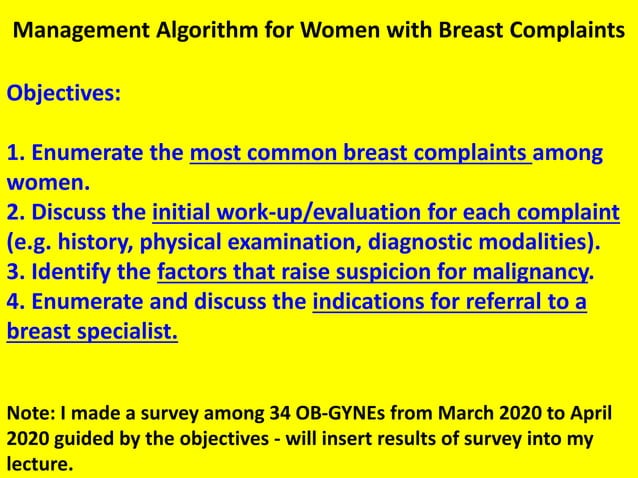 Management Algorithm for Women with Breast Complaints

Objectives:

1. Enumerate the most common breast complaints among women.
2. Discuss the initial work-up/evaluation for each complaint (e.g. history, physical examination, diagnostic modalities).
3. Identify the factors that raise suspicion for malignancy.
4. Enumerate and discuss the indications for referral to a breast specialist.

Note: I made a survey among 34 OB-GYNEs from March 2020 to April 2020 guided by the objectives - will insert results of survey into my lecture.